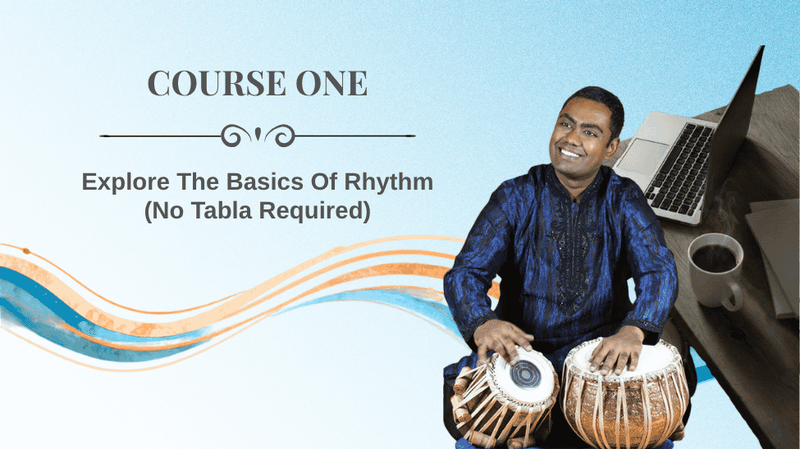 COURSE ONE

Explore The Basics Of Rhythm (No Tabla Required)